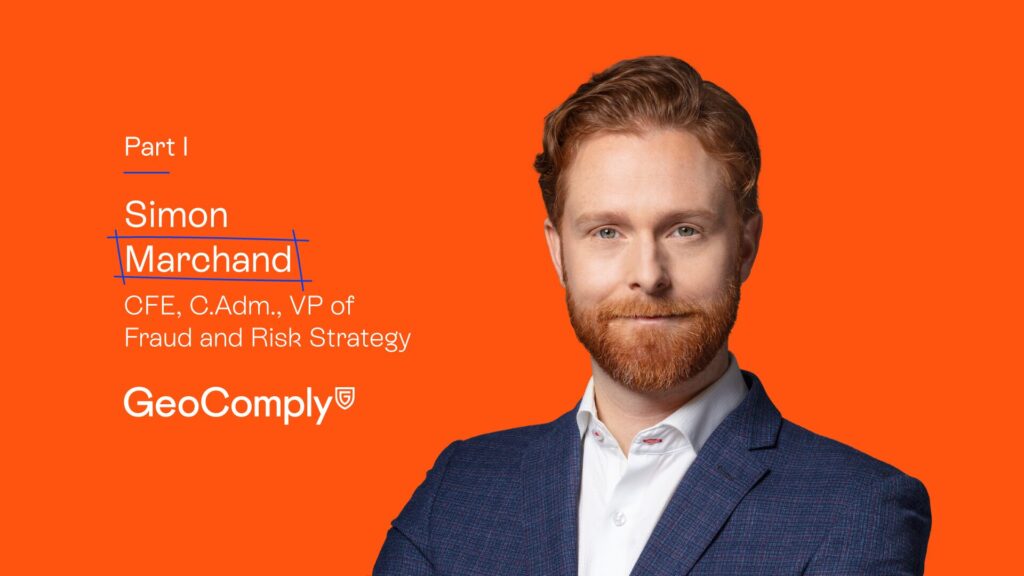 Part I

Simon
Marchand

CFE, C.Adm., VP of Fraud and Risk Strategy

GeoComply